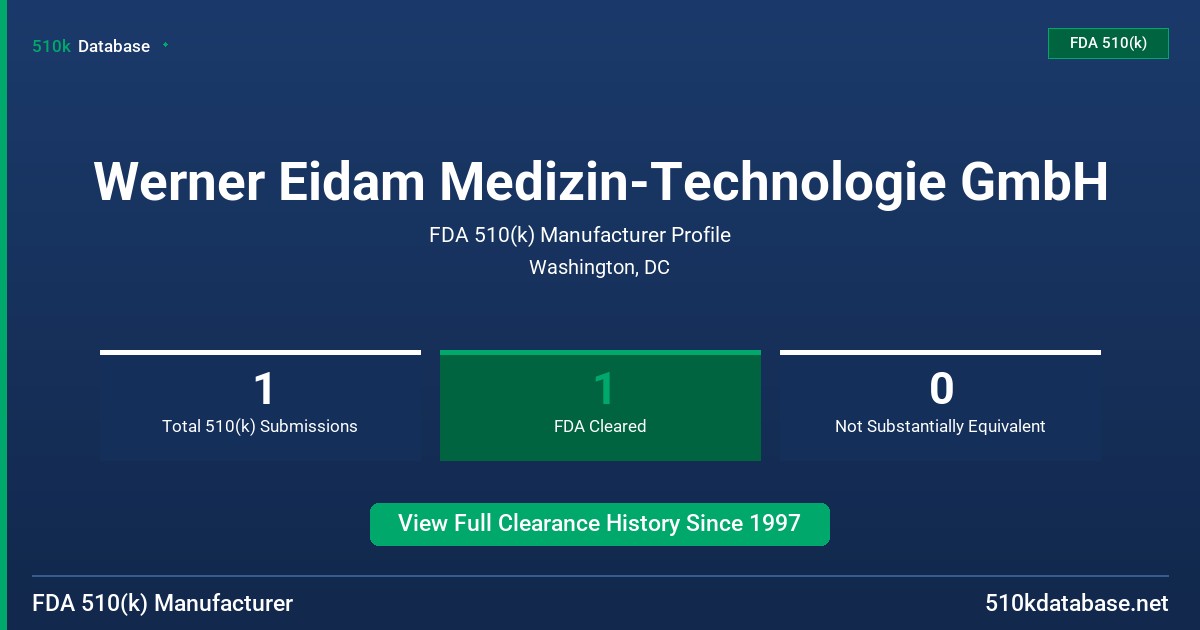 510k Database

FDA 510(k)

Werner Eidam Medizin-Technologie GmbH

FDA 510(k) Manufacturer Profile

Washington, DC

1
Total 510(k) Submissions

1
FDA Cleared

0
Not Substantially Equivalent

View Full Clearance History Since 1997

FDA 510(k) Manufacturer

510kdatabase.net